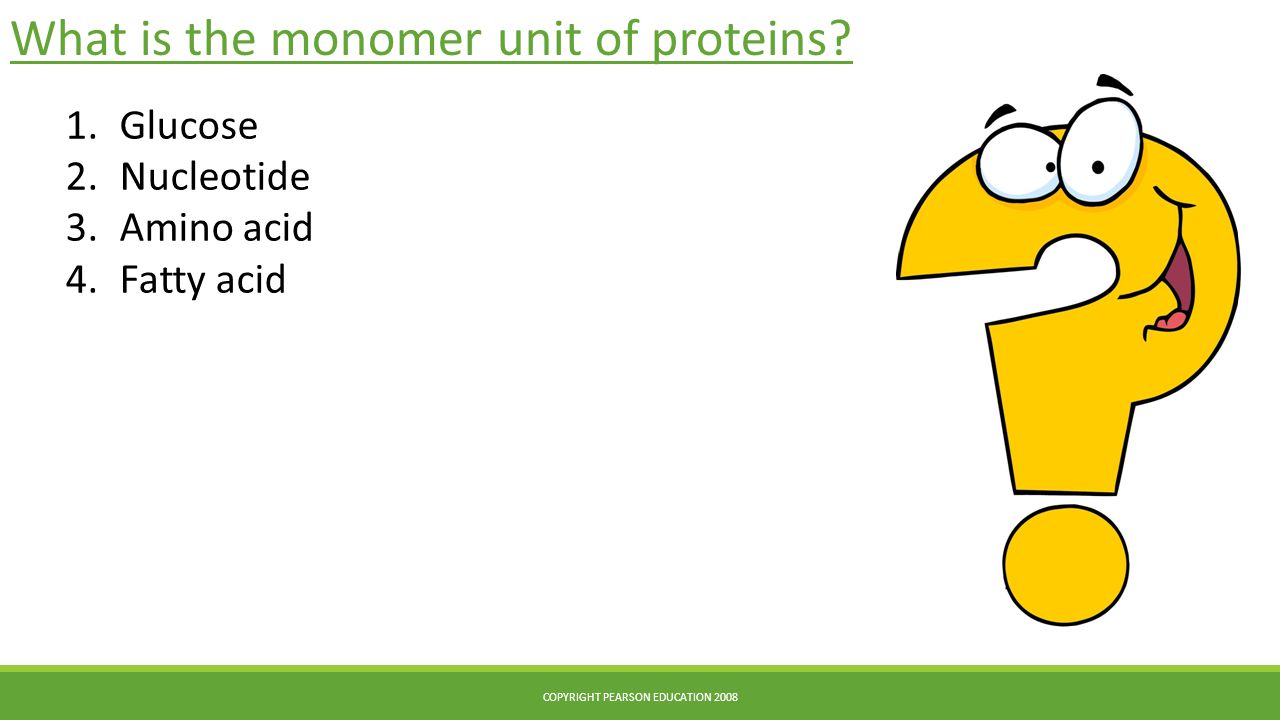 What is the monomer unit of proteins?

1. Glucose
2. Nucleotide
3. Amino acid
4. Fatty acid

COPYRIGHT PEARSON EDUCATION 2008